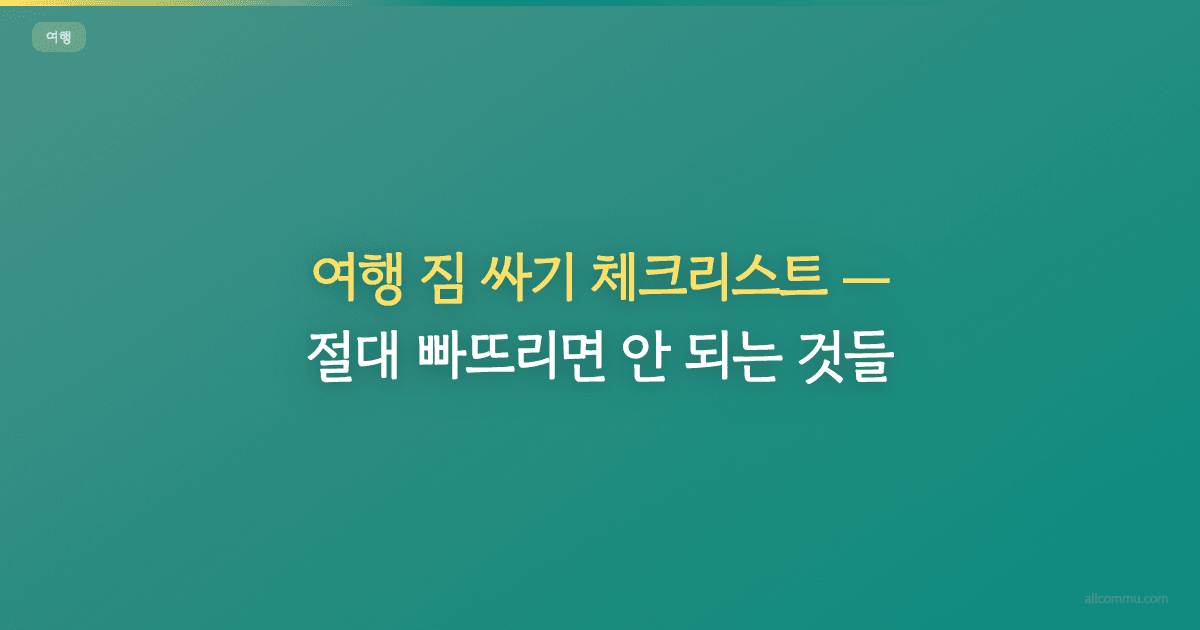 여행

여행 짐 싸기 체크리스트 —
절대 빠뜨리면 안 되는 것들

allcommu.com